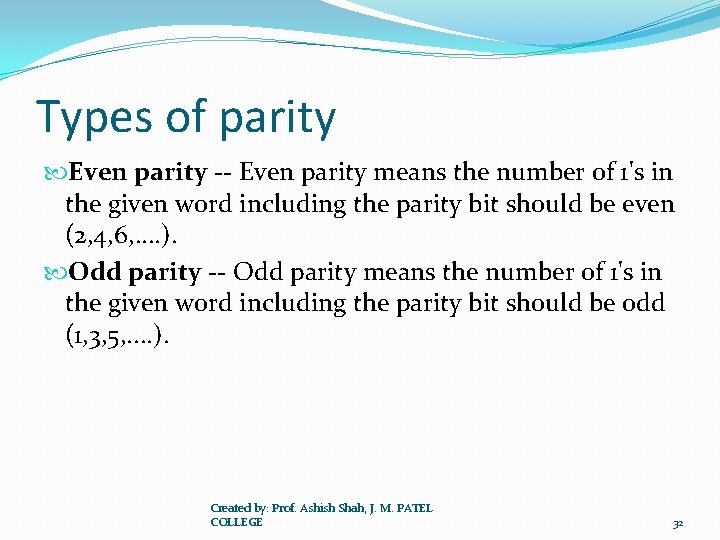 Types of parity

Even parity -- Even parity means the number of 1's in the given word including the parity bit should be even (2,4,6,....).

Odd parity -- Odd parity means the number of 1's in the given word including the parity bit should be odd (1,3,5,....).

Created by: Prof. Ashish Shah, J. M. PATEL COLLEGE

32